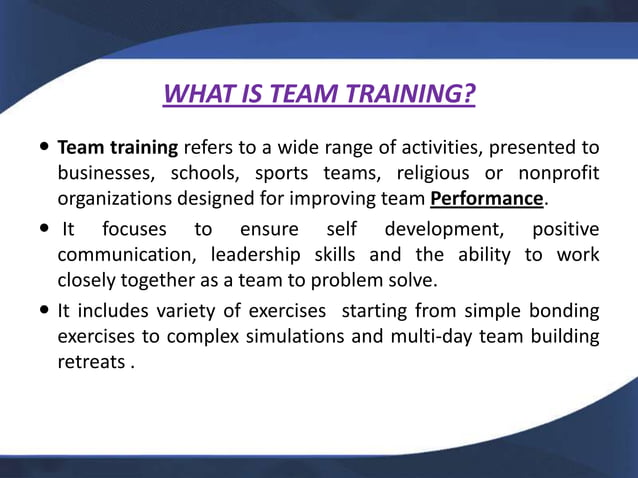 WHAT IS TEAM TRAINING?

• Team training refers to a wide range of activities, presented to businesses, schools, sports teams, religious or nonprofit organizations designed for improving team Performance.

• It focuses to ensure self development, positive communication, leadership skills and the ability to work closely together as a team to problem solve.

• It includes variety of exercises starting from simple bonding exercises to complex simulations and multi-day team building retreats .